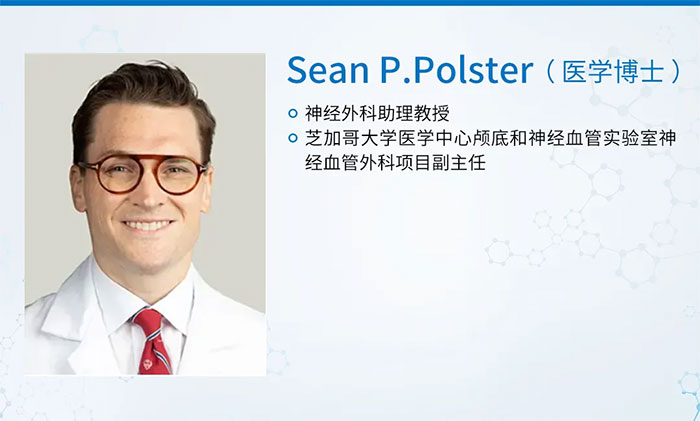 Sean P.Polster（医学博士）

神经外科助理教授

芝加哥大学医学中心颅底和神经血管实验室神经血管外科项目副主任